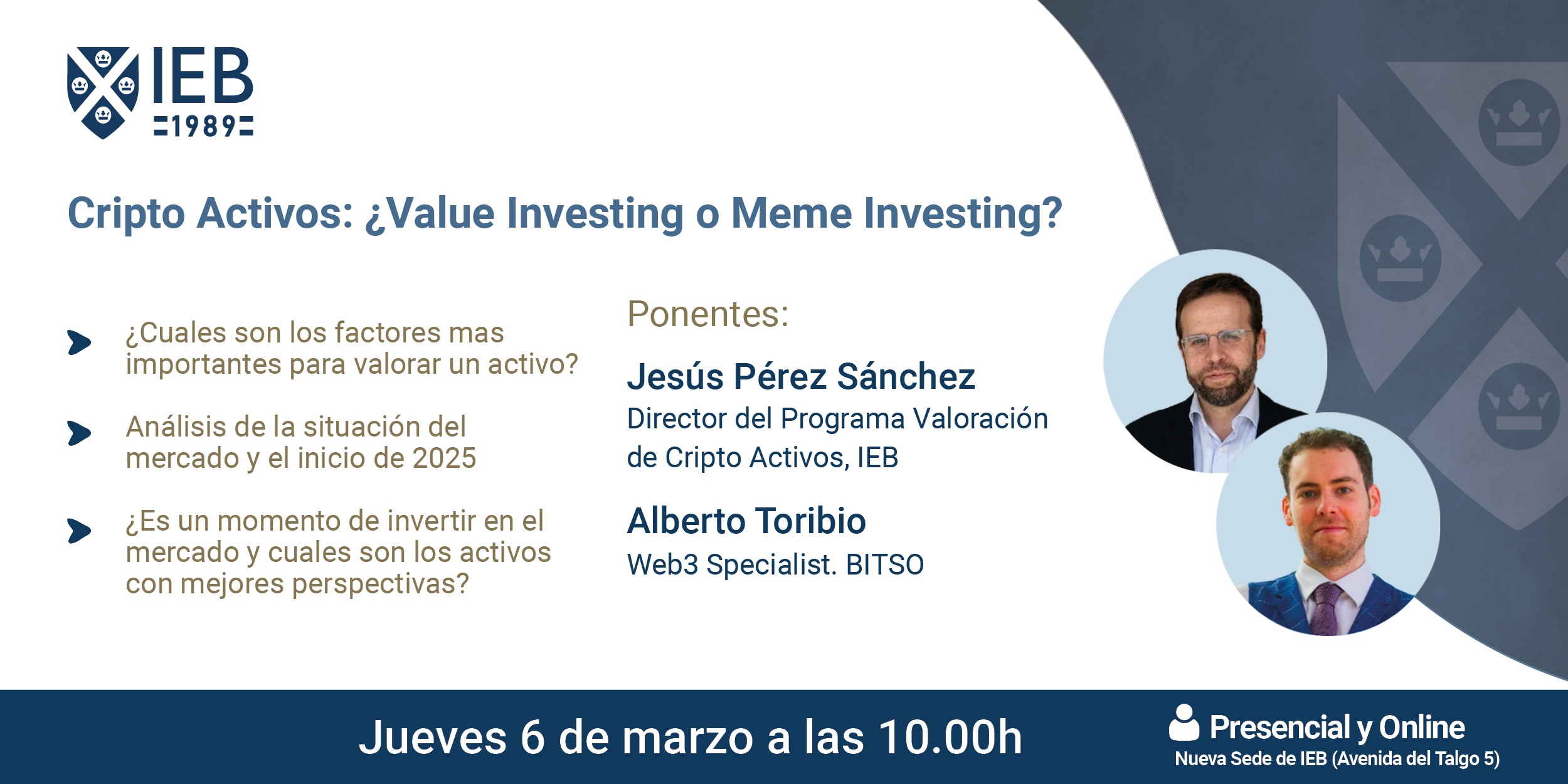 IEB
1989

Cripto Activos: ¿Value Investing o Meme Investing?

¿Cuales son los factores mas importantes para valorar un activo?

Análisis de la situación del mercado y el inicio de 2025

¿Es un momento de invertir en el mercado y cuales son los activos con mejores perspectivas?

Ponentes:

Jesús Pérez Sánchez
Director del Programa Valoración de Cripto Activos, IEB

Alberto Toribio
Web3 Specialist. BITSO

Jueves 6 de marzo a las 10.00h

Presencial y Online
Nueva Sede de IEB (Avenida del Talgo 5)